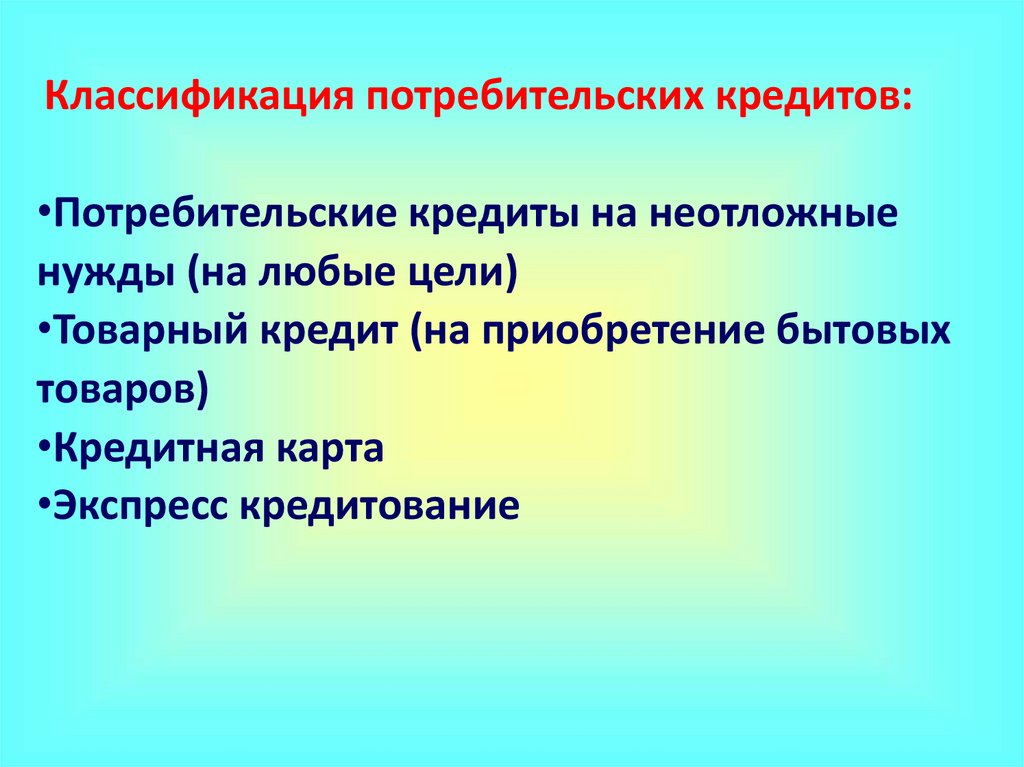 Классификация потребительских кредитов:

•Потребительские кредиты на неотложные нужды (на любые цели)
•Товарный кредит (на приобретение бытовых товаров)
•Кредитная карта
•Экспресс кредитование